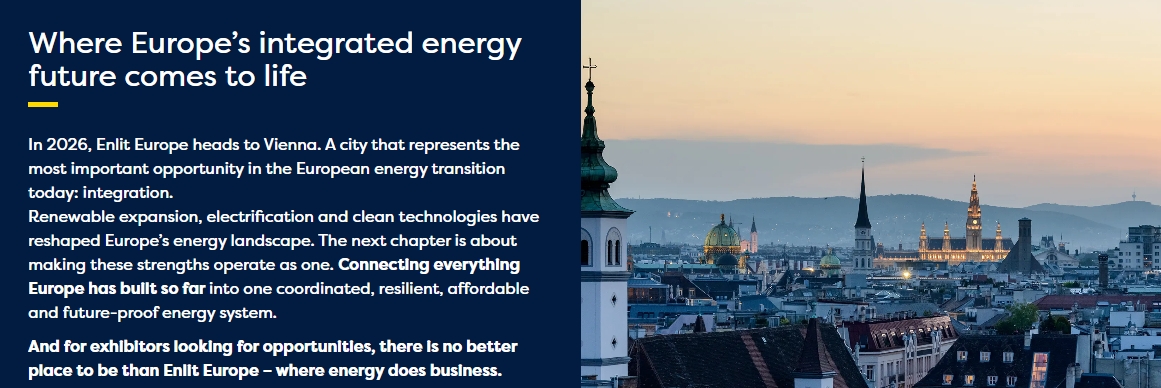 Where Europe's integrated energy future comes to life

In 2026, Enlit Europe heads to Vienna. A city that represents the most important opportunity in the European energy transition today: integration.
Renewable expansion, electrification and clean technologies have reshaped Europe's energy landscape. The next chapter is about making these strengths operate as one. Connecting everything Europe has built so far into one coordinated, resilient, affordable and future-proof energy system.

And for exhibitors looking for opportunities, there is no better place to be than Enlit Europe – where energy does business.